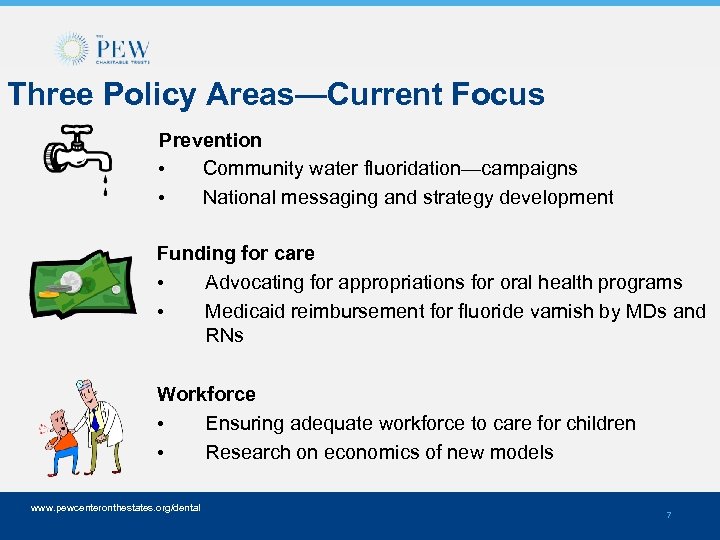 THE PEW CHARITABLE TRUSTS

Three Policy Areas—Current Focus

Prevention
• Community water fluoridation—campaigns
• National messaging and strategy development

Funding for care
• Advocating for appropriations for oral health programs
• Medicaid reimbursement for fluoride varnish by MDs and RNs

Workforce
• Ensuring adequate workforce to care for children
• Research on economics of new models

www.pewcenteronthestates.org/dental

7